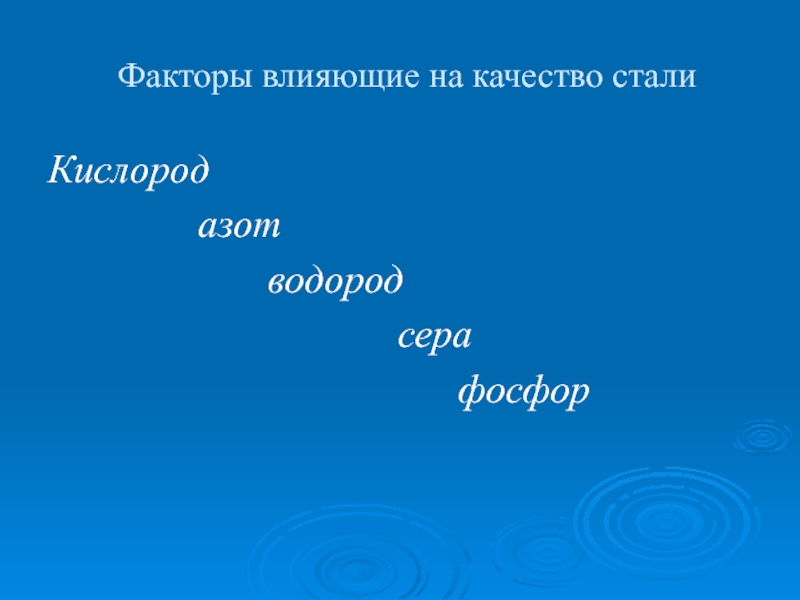 Факторы влияющие на качество стали

Кислород

азот

водород

сера

фосфор